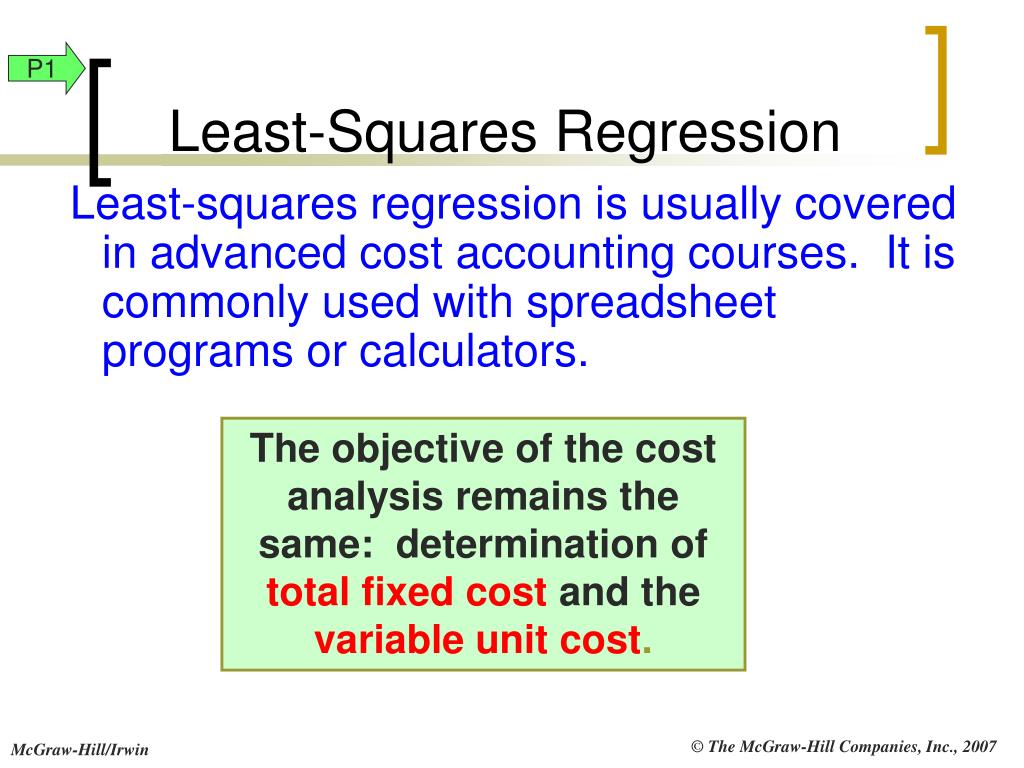 P1

Least-Squares Regression

Least-squares regression is usually covered in advanced cost accounting courses. It is commonly used with spreadsheet programs or calculators.

The objective of the cost analysis remains the same: determination of total fixed cost and the variable unit cost.

McGraw-Hill/Irwin

© The McGraw-Hill Companies, Inc., 2007